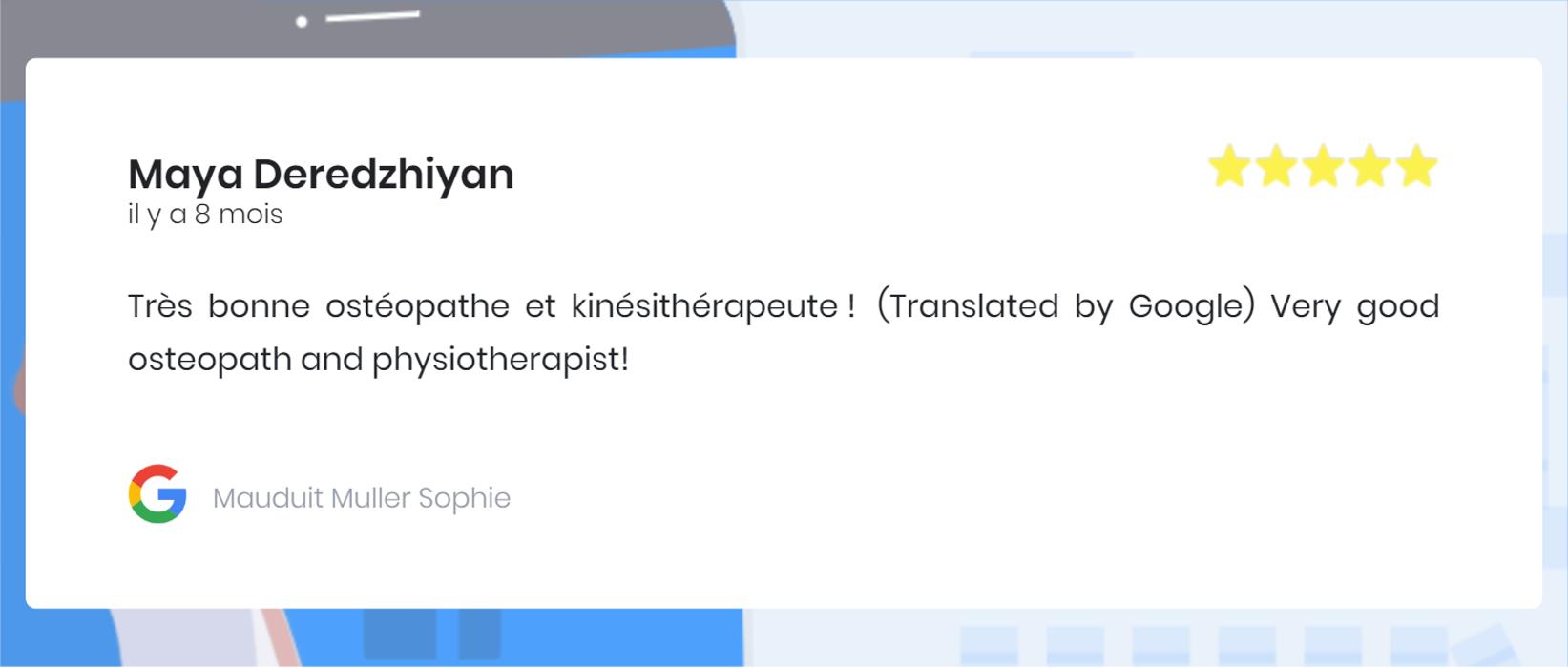 Maya Deredzhiyan
il y a 8 mois

Très bonne ostéopathe et kinésithérapeute ! (Translated by Google) Very good osteopath and physiotherapist!

Mauduit Muller Sophie